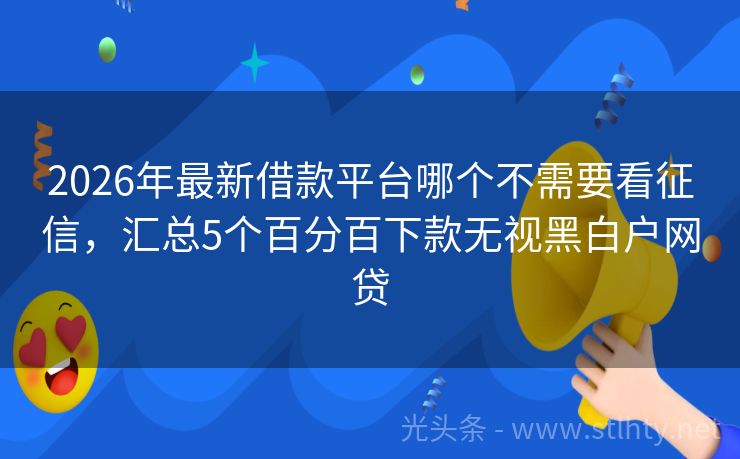 2026年最新借款平台哪个不需要看征信，汇总5个百分百下款无视黑白户网贷

光头条 - www.stlhty.net